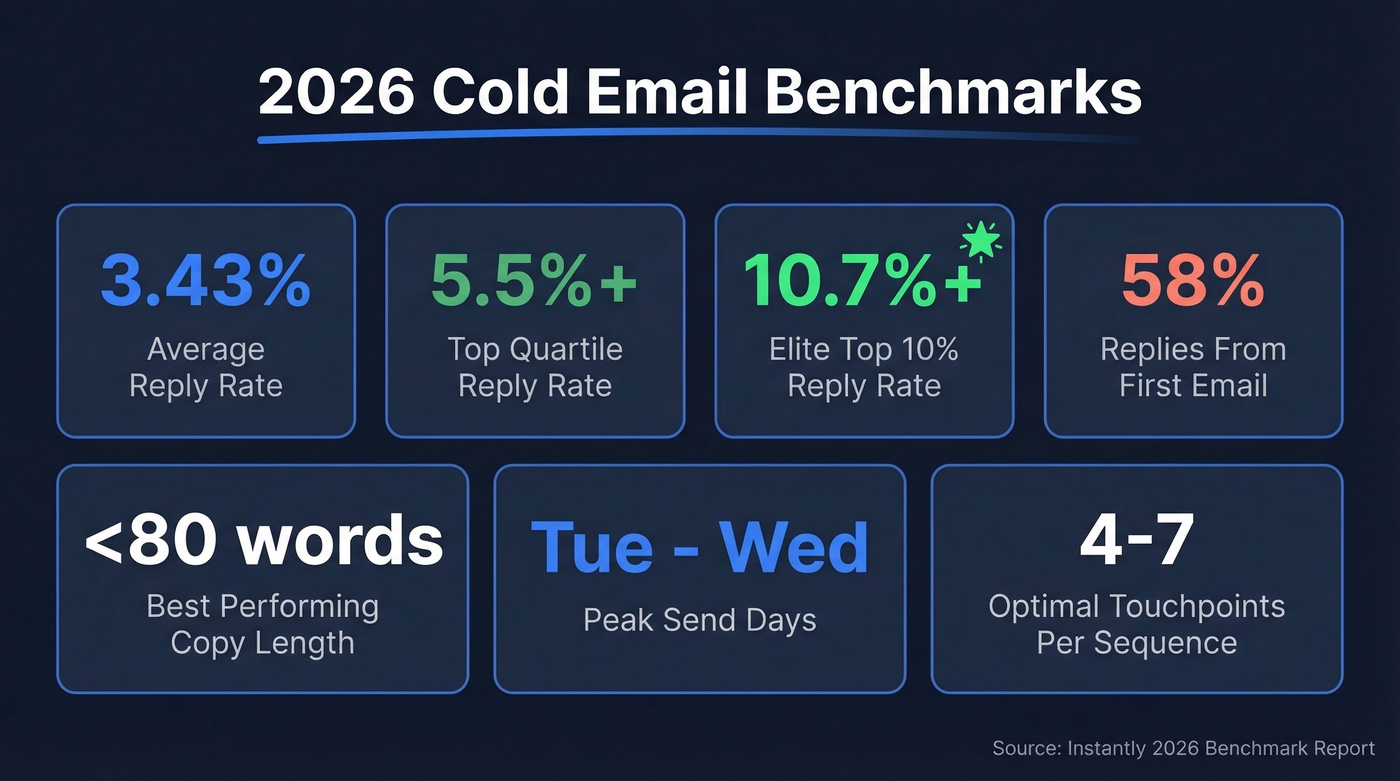 2026 Cold Email Benchmarks

3.43%
Average Reply Rate

5.5%+
Top Quartile Reply Rate

10.7%+
Elite Top 10% Reply Rate

58%
Replies From First Email

<80 words
Best Performing Copy Length

Tue - Wed
Peak Send Days

4-7
Optimal Touchpoints Per Sequence

Source: Instantly 2026 Benchmark Report